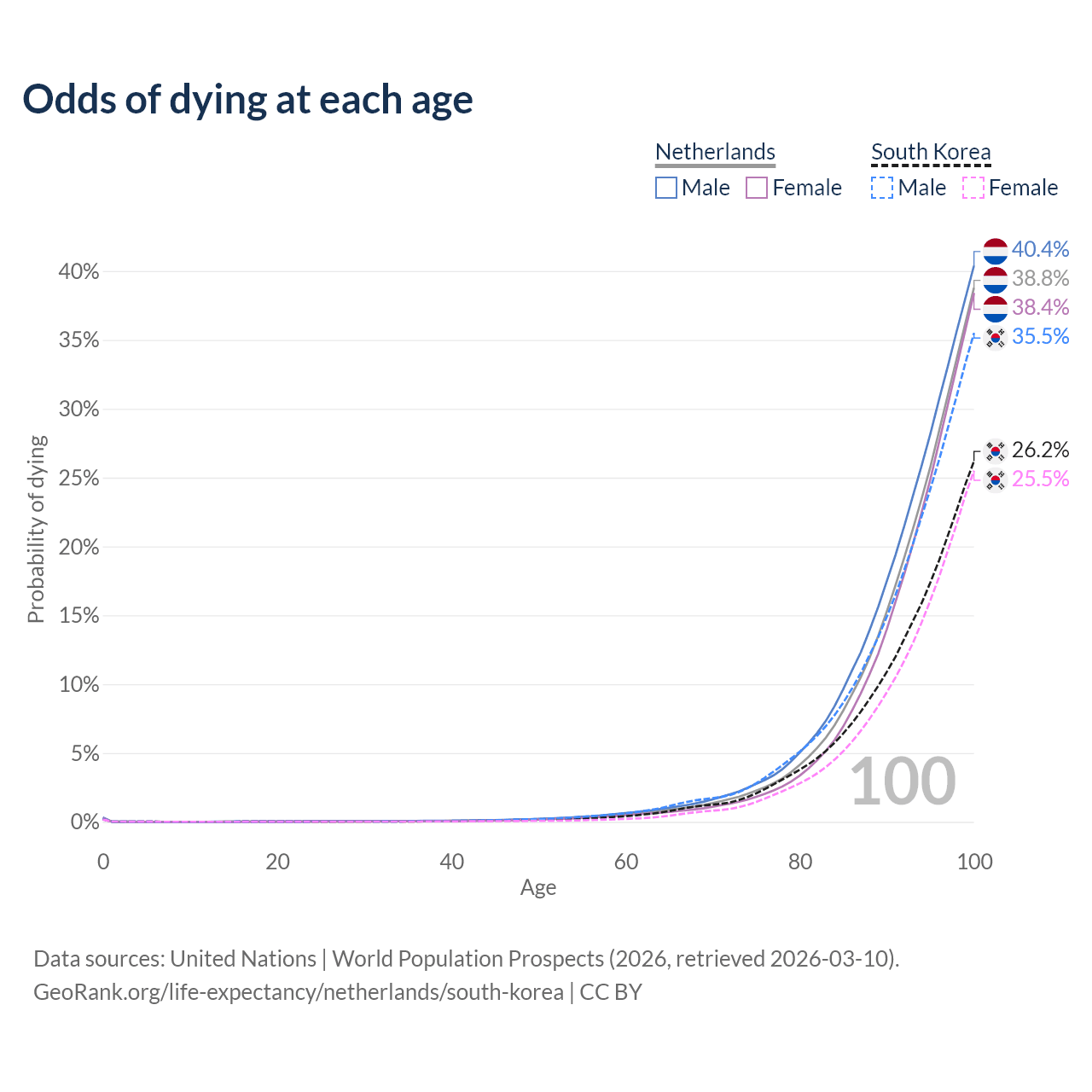 Odds of dying at each age

Netherlands
Male
Female

South Korea
Male
Female

40.4%
38.8%
38.4%
35.5%
26.2%
25.5%

Probability of dying

40%
35%
30%
25%
20%
15%
10%
5%
0%

100

0
20
40
60
80
100

Age

Data sources: United Nations | World Population Prospects (2026, retrieved 2026-03-10).
GeoRank.org/life-expectancy/netherlands/south-korea | CC BY